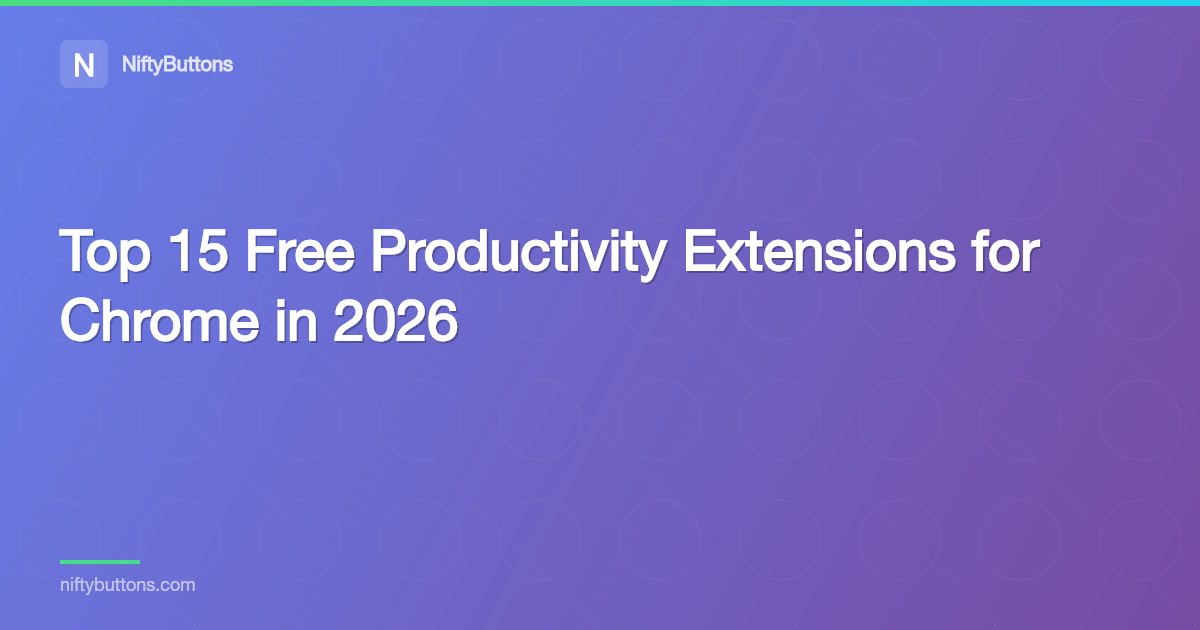 N

NiftyButtons

Top 15 Free Productivity Extensions for Chrome in 2026

niftybuttons.com